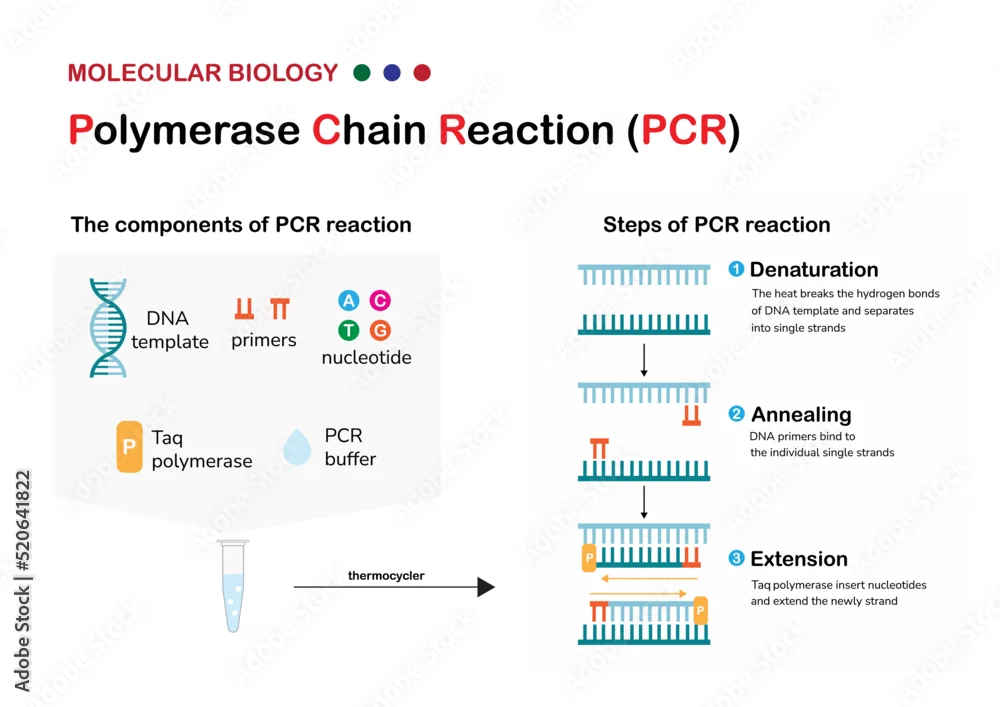 MOLECULAR BIOLOGY

Polymerase Chain Reaction (PCR)

The components of PCR reaction

DNA template

primers

A C T G

nucleotide

P

Taq polymerase

PCR buffer

thermocycler

Steps of PCR reaction

1 Denaturation
The heat breaks the hydrogen bonds of DNA template and separates into single strands

2 Annealing
DNA primers bind to the individual single strands

3 Extension
Taq polymerase insert nucleotides and extend the newly strand

P

P

Adobe Stock | #520641822